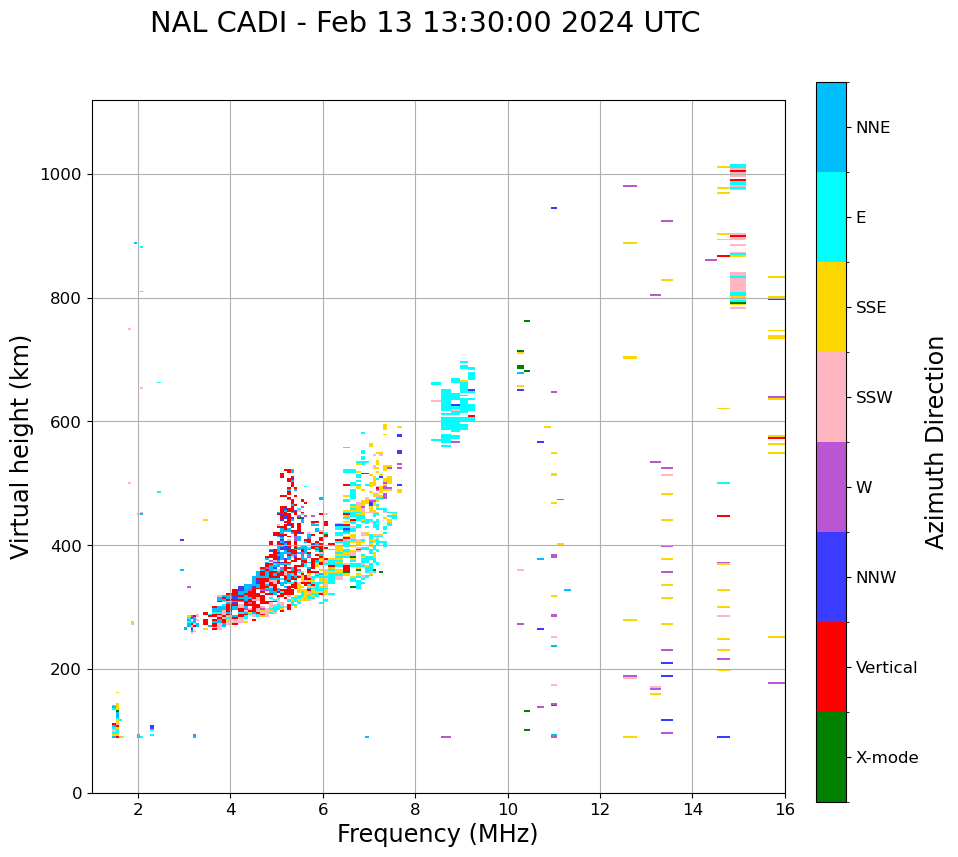 NAL CADI - Feb 13 13:30:00 2024 UTC

Virtual height (km)

1000
800
600
400
200
0

2
4
6
8
10
12
14
16

Frequency (MHz)

NNE
E
SSE
SSW
W
NNW
Vertical
X-mode

Azimuth Direction